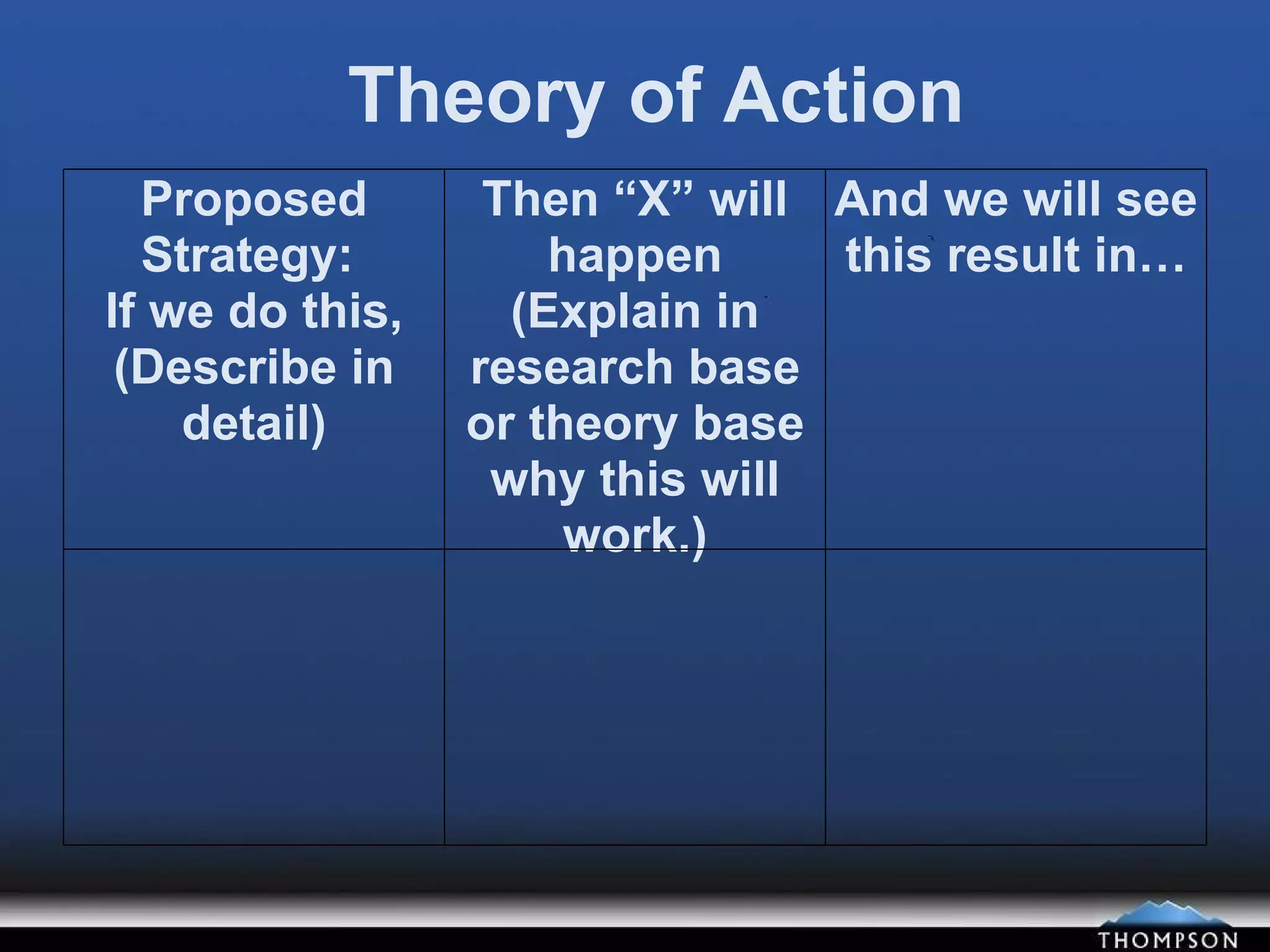 Theory of Action

| Proposed Strategy: If we do this, (Describe in detail) | Then “X” will happen (Explain in research base or theory base why this will work.) | And we will see this result in… |
|---|---|---|
| | | |

THOMPSON